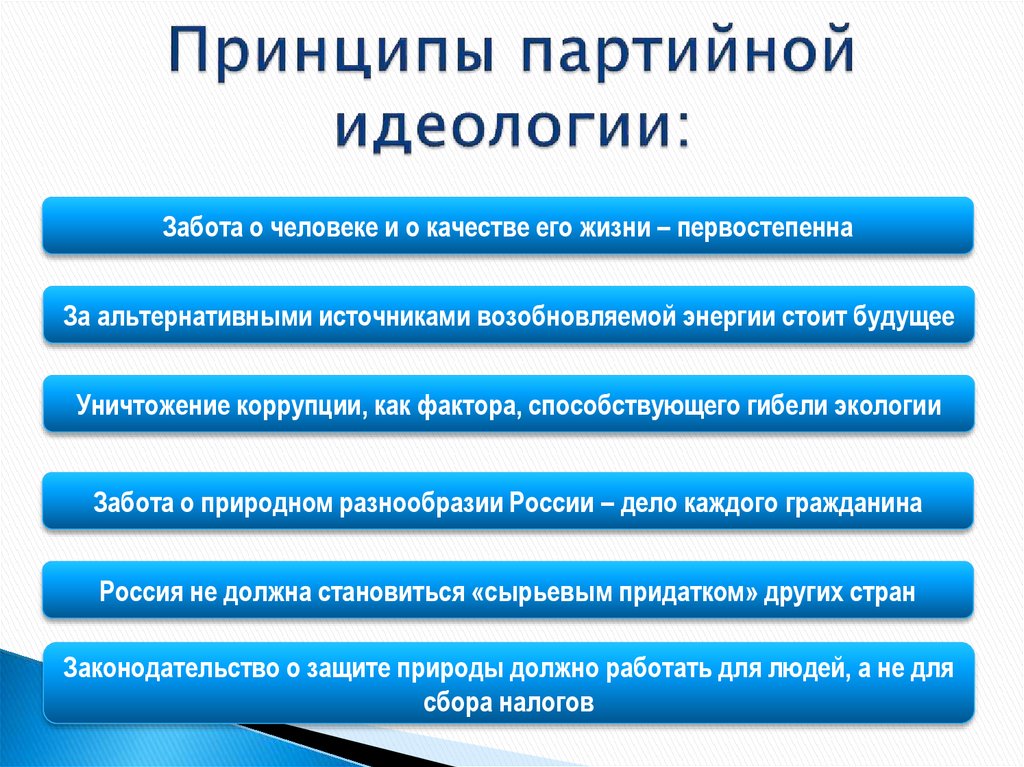 Принципы партийной идеологии:

Забота о человеке и о качестве его жизни – первостепенна

За альтернативными источниками возобновляемой энергии стоит будущее

Уничтожение коррупции, как фактора, способствующего гибели экологии

Забота о природном разнообразии России – дело каждого гражданина

Россия не должна становиться «сырьевым придатком» других стран

Законодательство о защите природы должно работать для людей, а не для сбора налогов